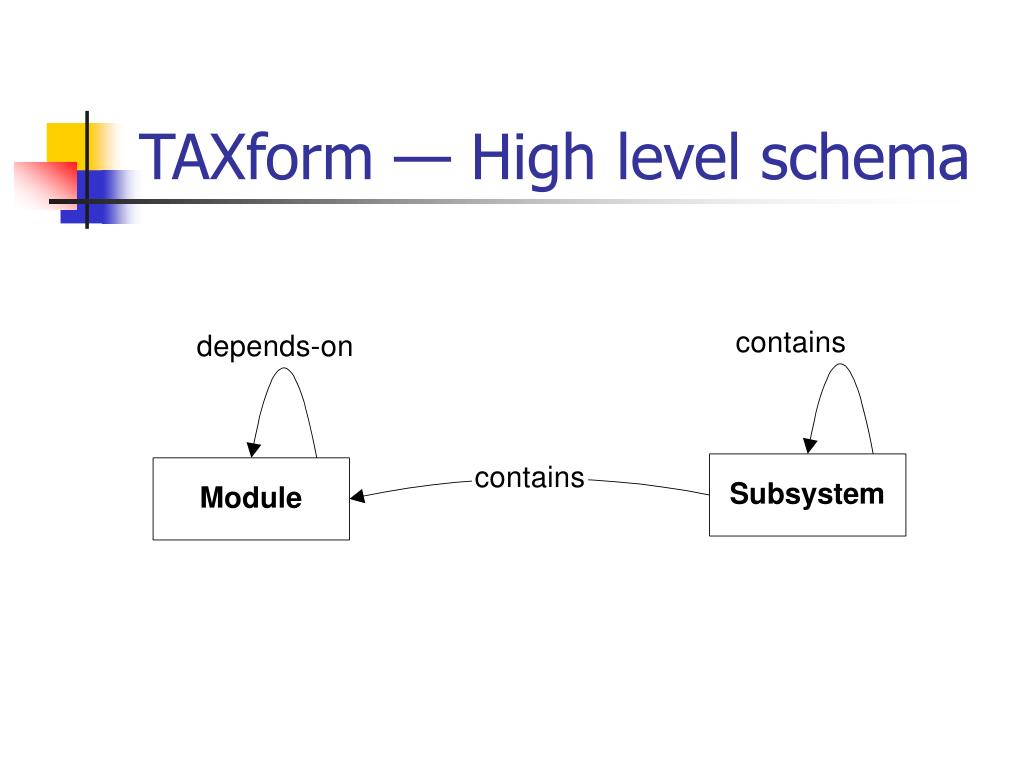 TAXform — High level schema

depends-on

contains

Module

contains

Subsystem